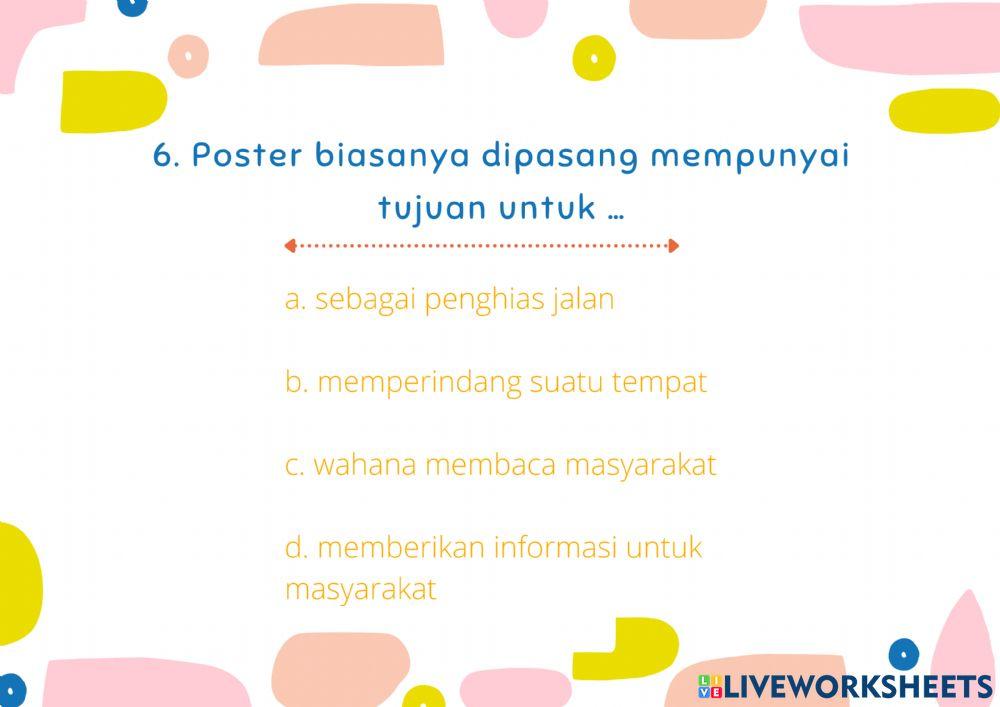 6. Poster biasanya dipasang mempunyai tujuan untuk ...

a. sebagai penghias jalan

b. memperindang suatu tempat

c. wahana membaca masyarakat

d. memberikan informasi untuk masyarakat

LIVEWORKSHEETS